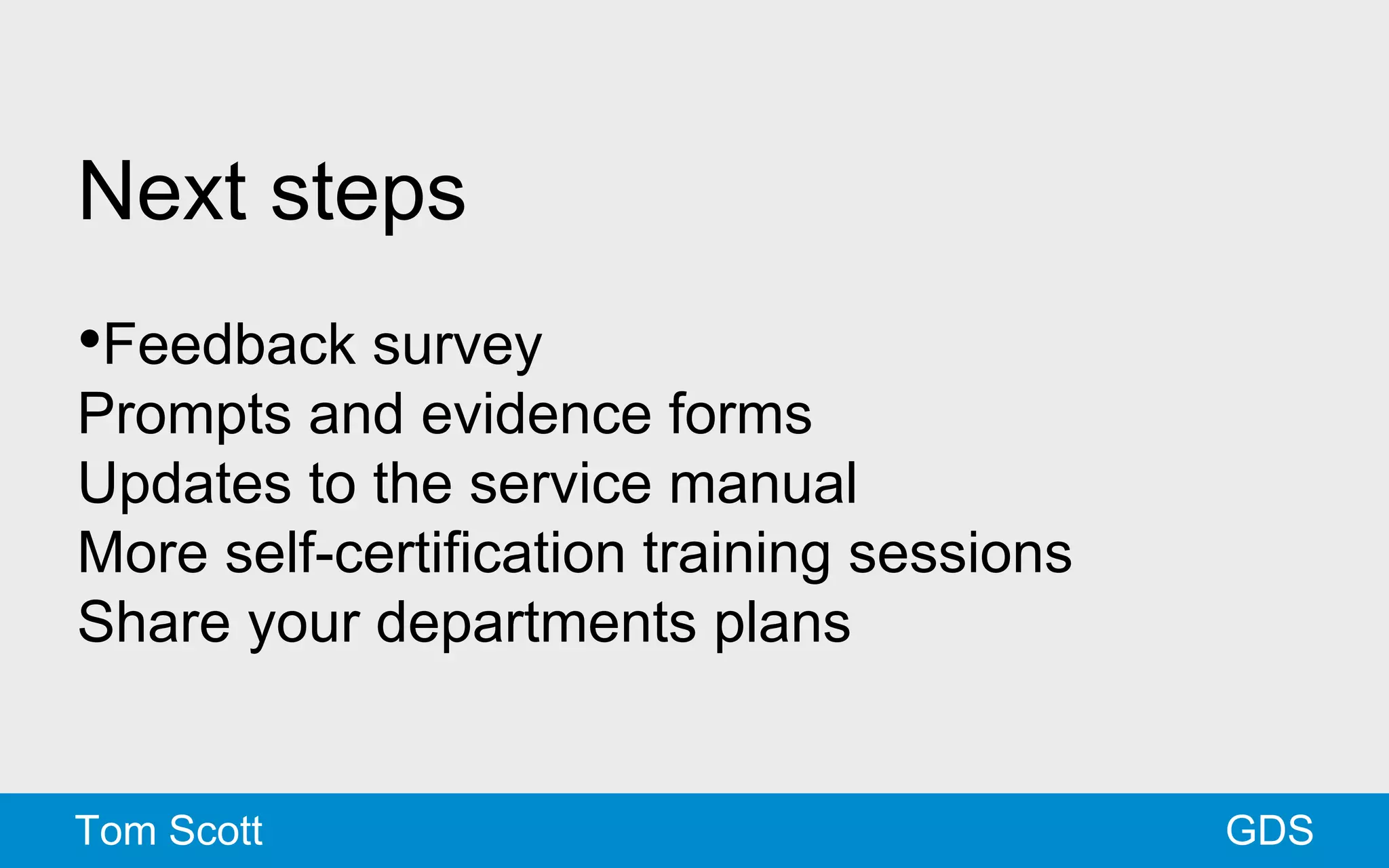 Next steps

•Feedback survey
Prompts and evidence forms
Updates to the service manual
More self-certification training sessions
Share your departments plans

Tom Scott

GDS